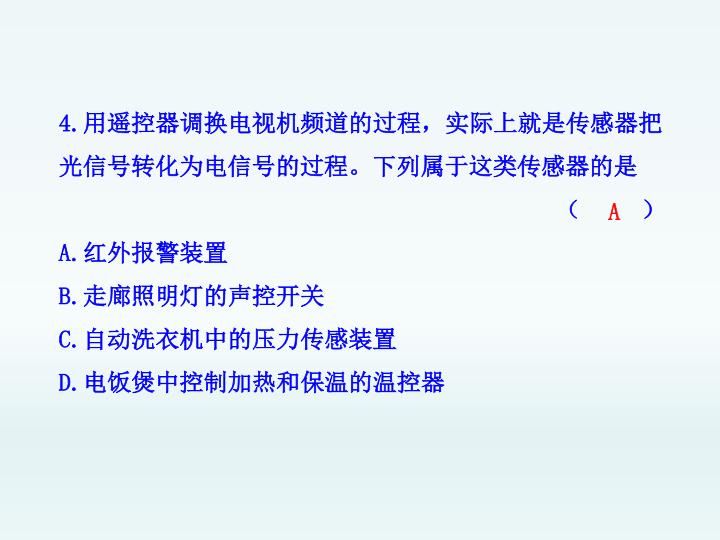 4.用遥控器调换电视机频道的过程，实际上就是传感器把光信号转化为电信号的过程。下列属于这类传感器的是

（ A ）

A.红外报警装置

B.走廊照明灯的声控开关

C.自动洗衣机中的压力传感装置

D.电饭煲中控制加热和保温的温控器